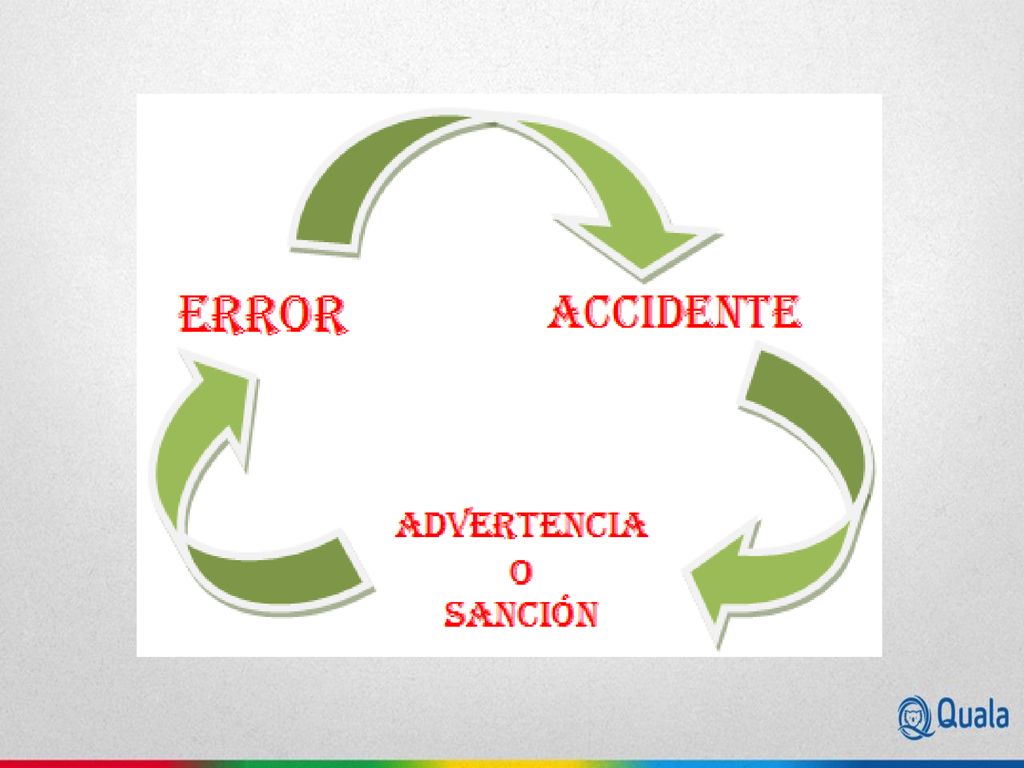 ERROR

ACCIDENTE

ADVERTENCIA
O
SANCIÓN

Quala